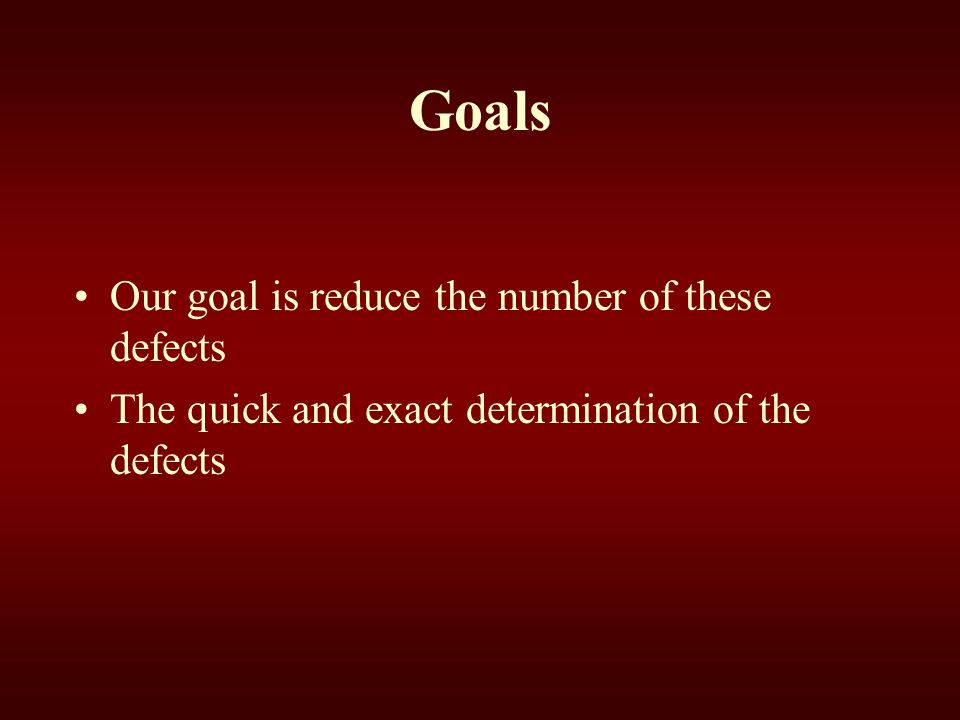 Goals

• Our goal is reduce the number of these defects
• The quick and exact determination of the defects